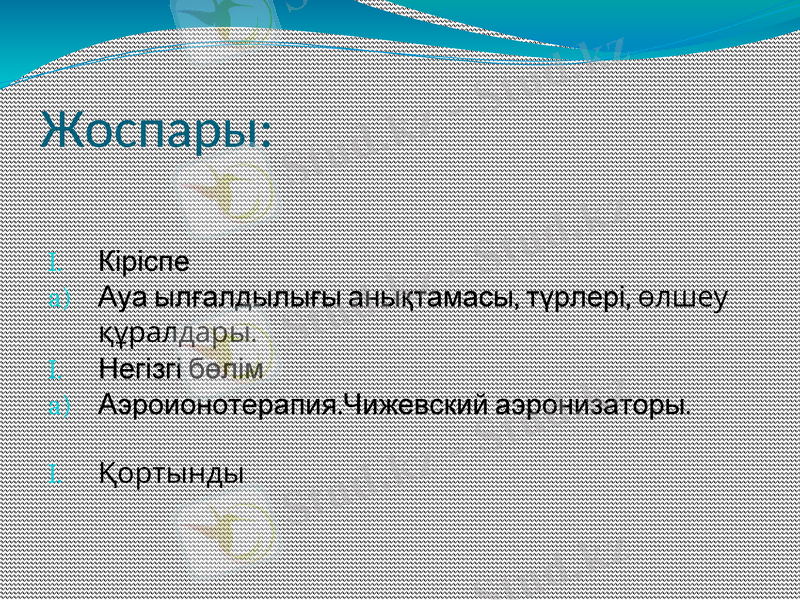 Жоспары:

I. Кіріспе
a) Ауа ылғалдылығы анықтамасы, түрлері, өлшеу құралдары.
I. Негізгі бөлім
a) Аэроионотерапия.Чижевский аэронизаторы.

I. Қортынды